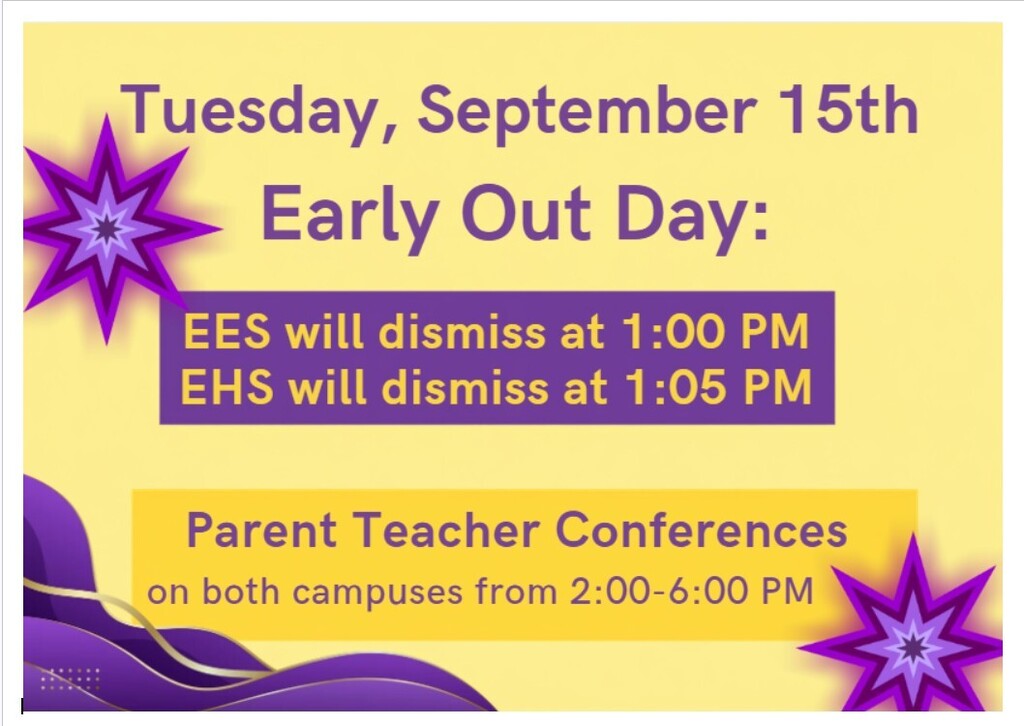 Tuesday, September 15th

Early Out Day:

EES will dismiss at 1:00 PM
EHS will dismiss at 1:05 PM

Parent Teacher Conferences
on both campuses from 2:00-6:00 PM